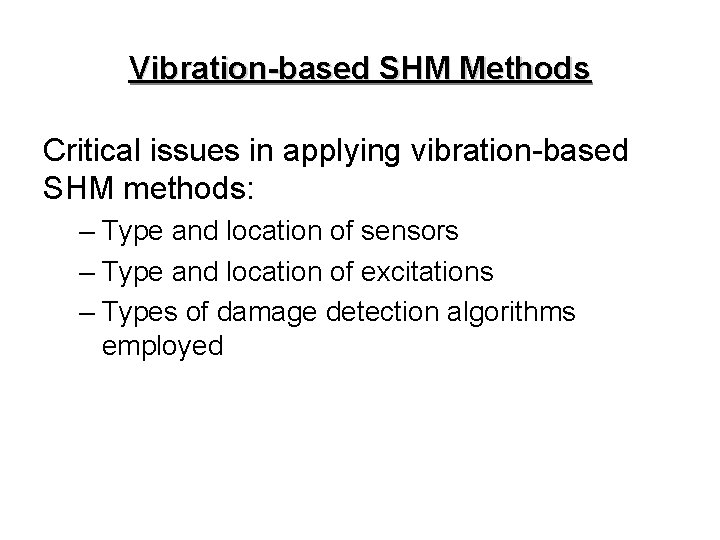 Vibration-based SHM Methods

Critical issues in applying vibration-based SHM methods:

– Type and location of sensors
– Type and location of excitations
– Types of damage detection algorithms employed